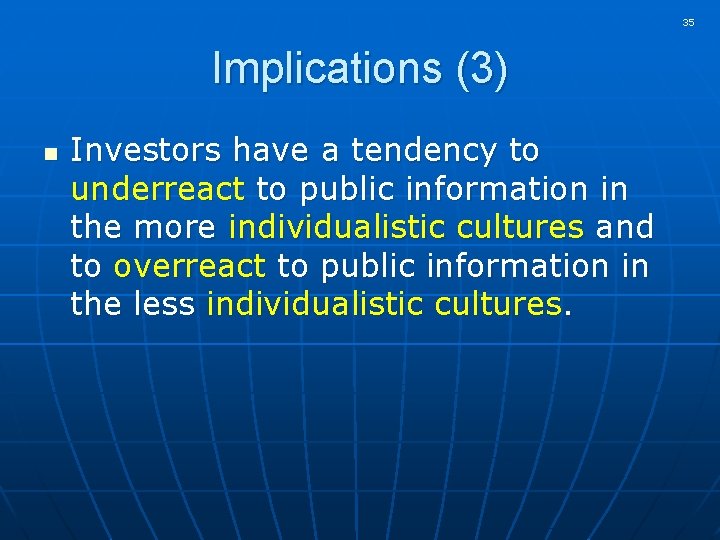 35

Implications (3)

Investors have a tendency to underreact to public information in the more individualistic cultures and to overreact to public information in the less individualistic cultures.